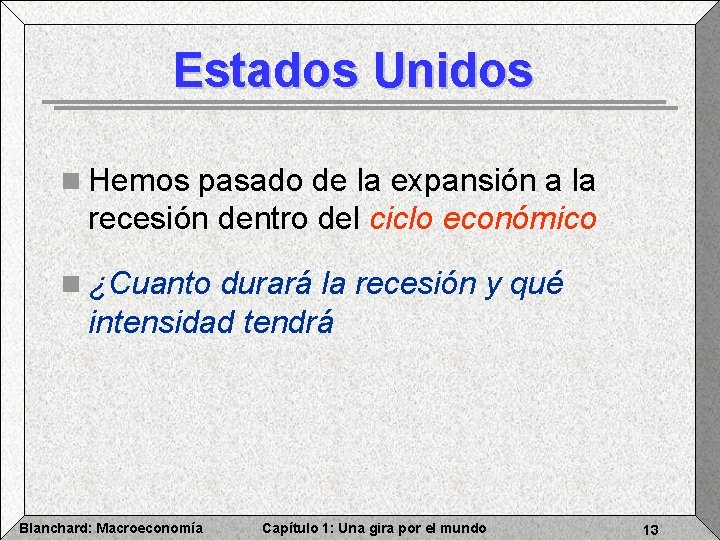 Estados Unidos

Hemos pasado de la expansión a la recesión dentro del ciclo económico

¿Cuanto durará la recesión y qué intensidad tendrá

Blanchard: Macroeconomía Capítulo 1: Una gira por el mundo 13